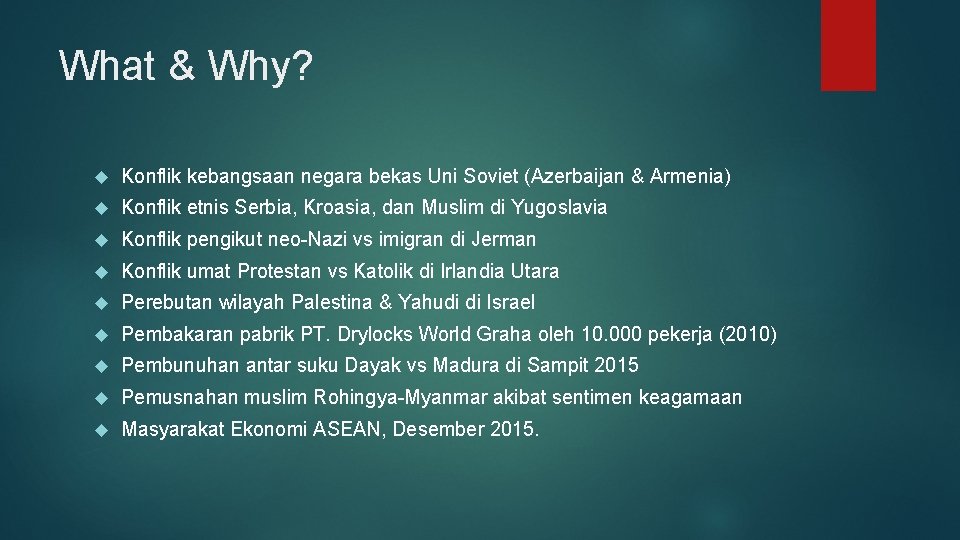 What & Why?

Konflik kebangsaan negara bekas Uni Soviet (Azerbaijan & Armenia)

Konflik etnis Serbia, Kroasia, dan Muslim di Yugoslavia

Konflik pengikut neo-Nazi vs imigran di Jerman

Konflik umat Protestan vs Katolik di Irlandia Utara

Perebutan wilayah Palestina & Yahudi di Israel

Pembakaran pabrik PT. Drylocks World Graha oleh 10.000 pekerja (2010)

Pembunuhan antar suku Dayak vs Madura di Sampit 2015

Pemusnahan muslim Rohingya-Myanmar akibat sentimen keagamaan

Masyarakat Ekonomi ASEAN, Desember 2015.